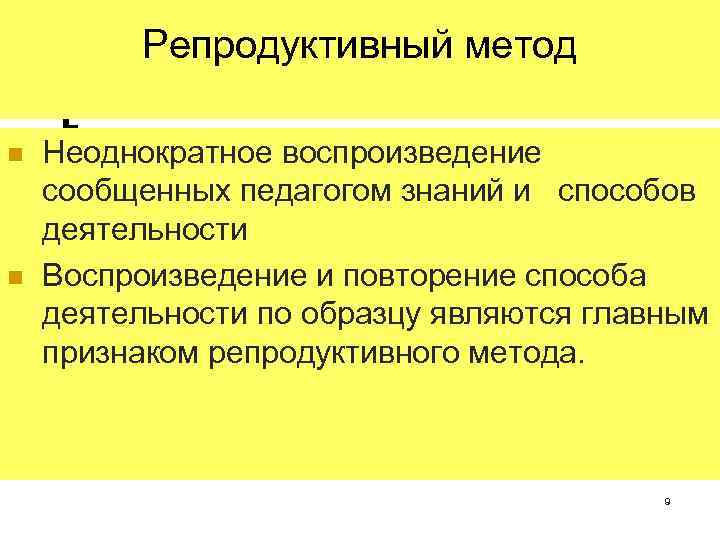 Репродуктивный метод

Неоднократное воспроизведение сообщенных педагогом знаний и способов деятельности

Воспроизведение и повторение способа деятельности по образцу являются главным признаком репродуктивного метода.

9